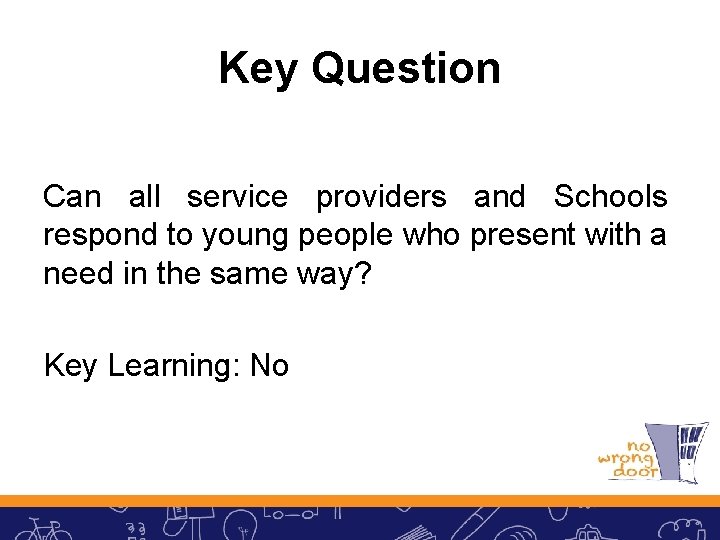 Key Question

Can all service providers and Schools respond to young people who present with a need in the same way?

Key Learning: No

no wrong door